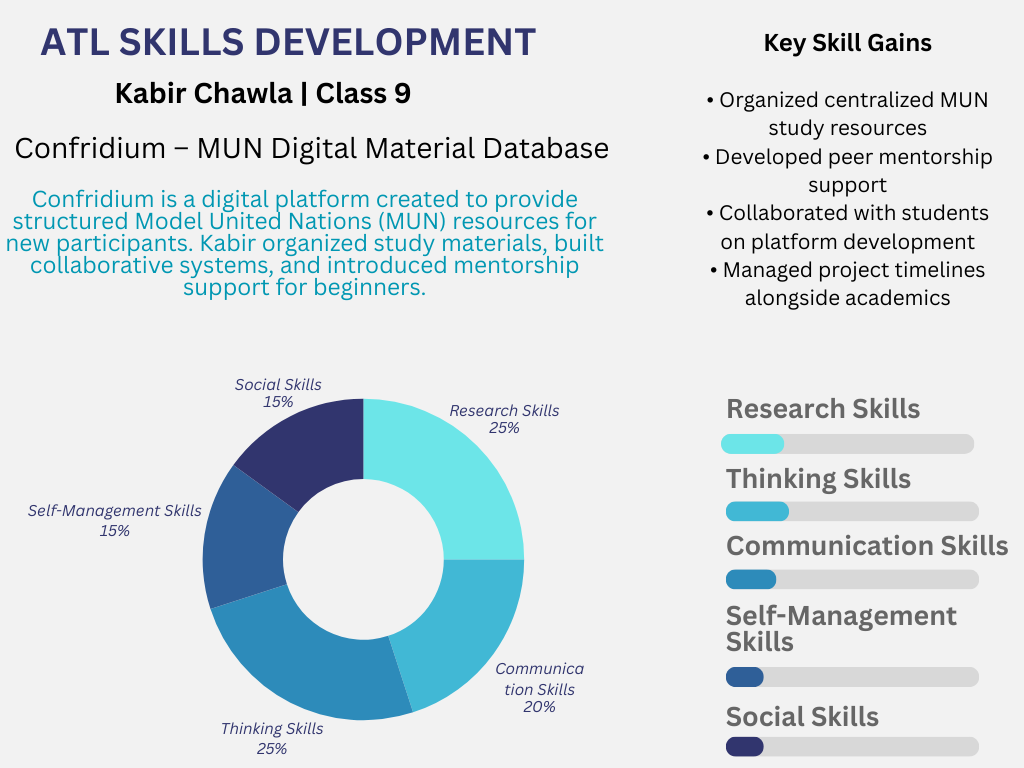 ATL SKILLS DEVELOPMENT

Kabir Chawla | Class 9

Confridium – MUN Digital Material Database

Confridium is a digital platform created to provide structured Model United Nations (MUN) resources for new participants. Kabir organized study materials, built collaborative systems, and introduced mentorship support for beginners.

Key Skill Gains

• Organized centralized MUN study resources
• Developed peer mentorship support
• Collaborated with students on platform development
• Managed project timelines alongside academics

Social Skills 15%

Research Skills 25%

Self-Management Skills 15%

Communication Skills 20%

Thinking Skills 25%

Research Skills

Thinking Skills

Communication Skills

Self-Management Skills

Social Skills